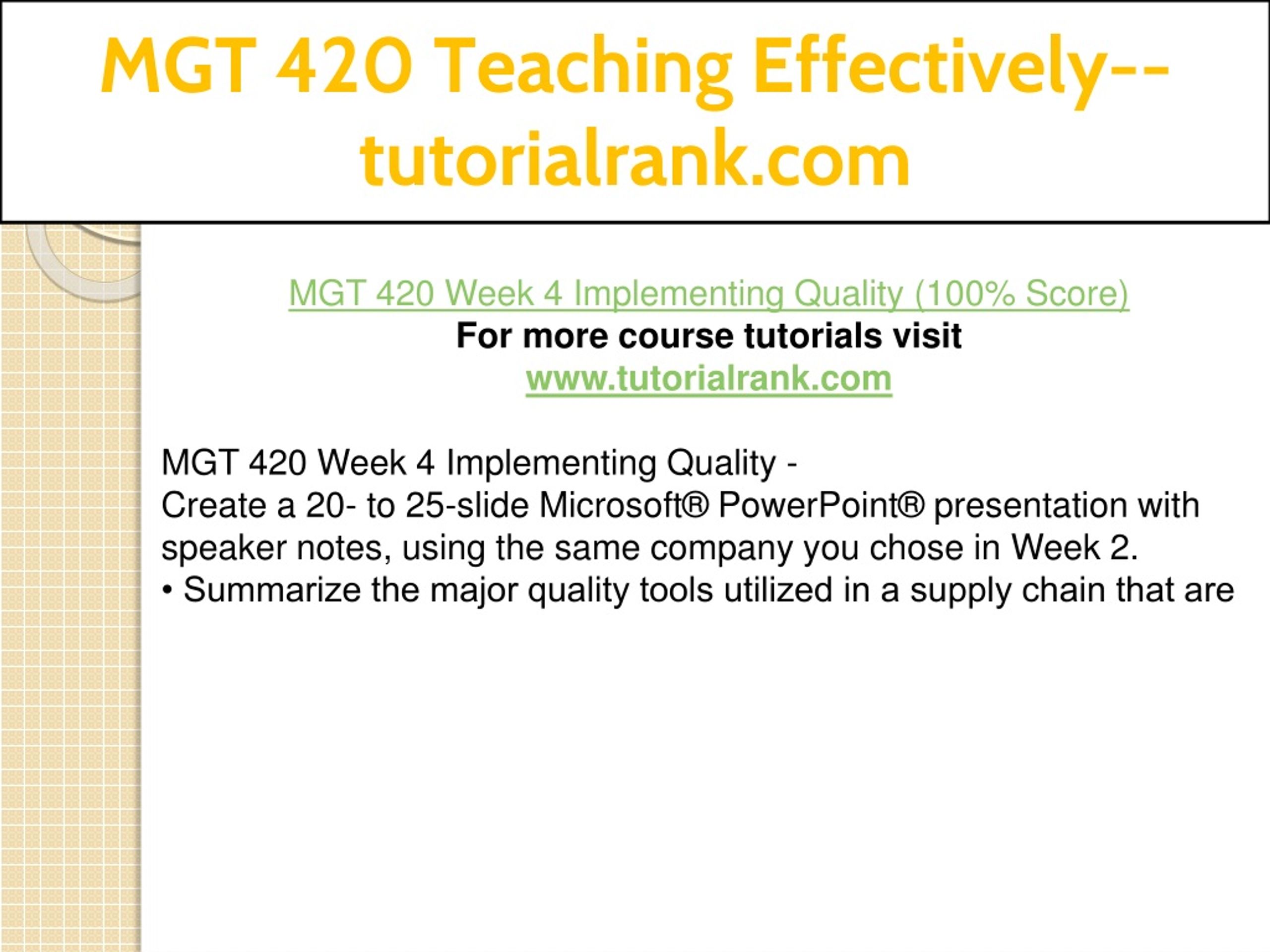 MGT 420 Teaching Effectively--tutorialrank.com

MGT 420 Week 4 Implementing Quality (100% Score)
For more course tutorials visit
www.tutorialrank.com

MGT 420 Week 4 Implementing Quality -
Create a 20- to 25-slide Microsoft® PowerPoint® presentation with speaker notes, using the same company you chose in Week 2.
• Summarize the major quality tools utilized in a supply chain that are